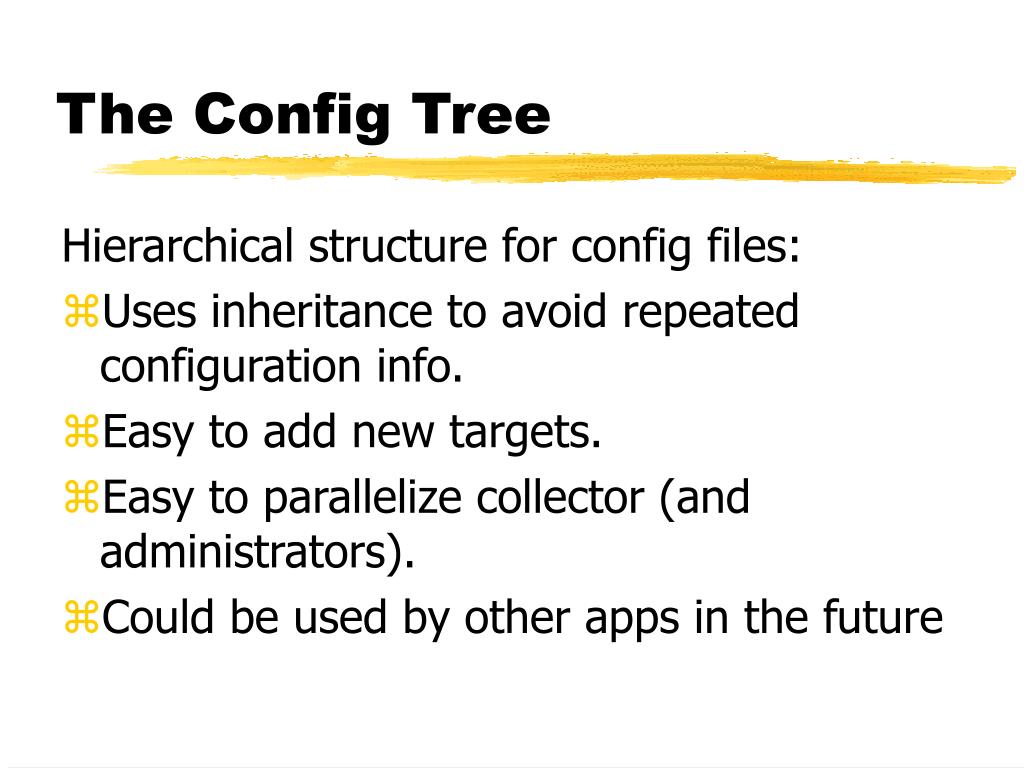 The Config Tree

Hierarchical structure for config files:

⌘Uses inheritance to avoid repeated configuration info.

⌘Easy to add new targets.

⌘Easy to parallelize collector (and administrators).

⌘Could be used by other apps in the future